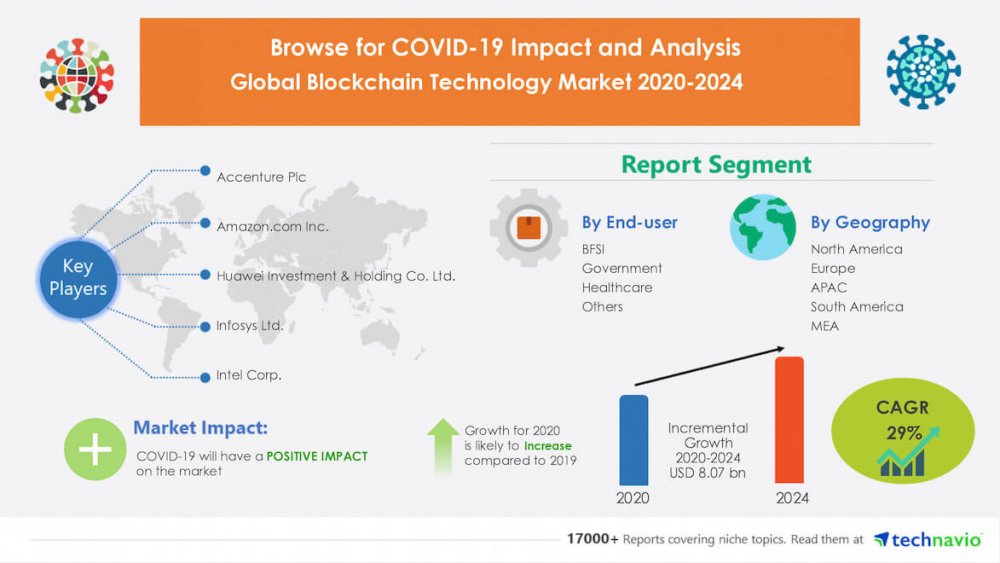 Browse for COVID-19 Impact and Analysis
Global Blockchain Technology Market 2020-2024

Key Players

Accenture Plc
Amazon.com Inc.
Huawei Investment & Holding Co. Ltd.
Infosys Ltd.
Intel Corp.

Report Segment

By End-user
BFSI
Government
Healthcare
Others

By Geography
North America
Europe
APAC
South America
MEA

Market Impact:
COVID-19 will have a POSITIVE IMPACT on the market

Growth for 2020 is likely to Increase compared to 2019

Incremental Growth 2020-2024 USD 8.07 bn

2020
2024

CAGR
29%

17000+ Reports covering niche topics. Read them at technavio